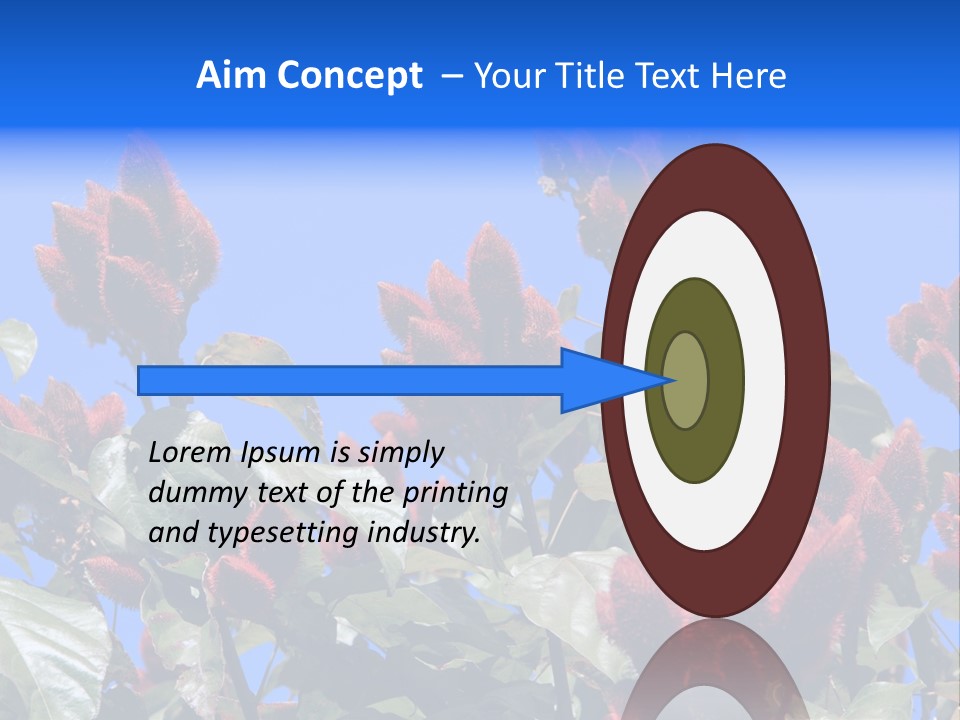 Aim Concept – Your Title Text Here

Lorem Ipsum is simply dummy text of the printing and typesetting industry.